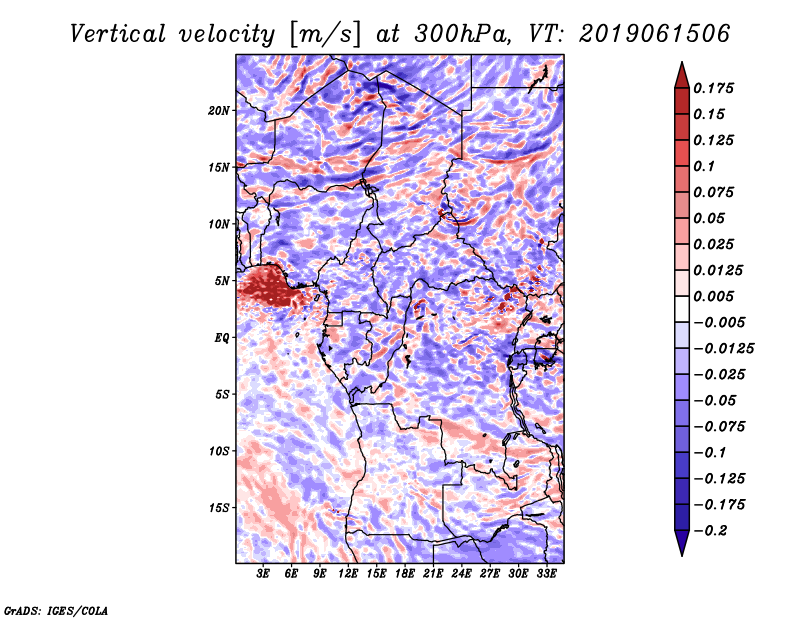 Vertical velocity [m/s] at 300hPa, VT: 2019061506

20N
15N
10N
5N
EQ
5S
10S
15S

3E 6E 9E 12E 15E 18E 21E 24E 27E 30E 33E

0.175
0.15
0.125
0.1
0.075
0.05
0.025
0.0125
0.005
−0.005
−0.0125
−0.025
−0.05
−0.075
−0.1
−0.125
−0.175
−0.2

GrADS: IGES/COLA